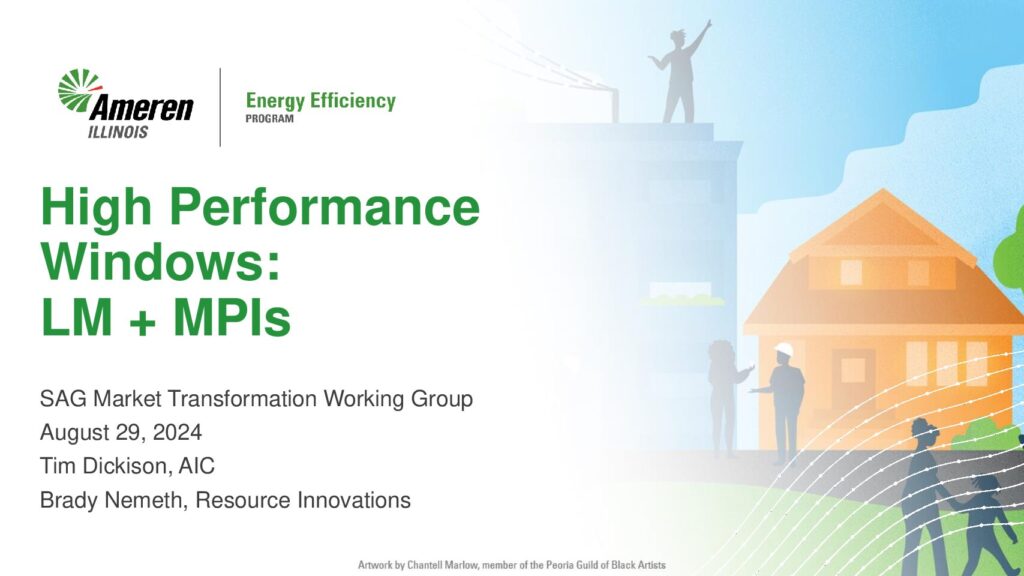 Ameren ILLINOIS

Energy Efficiency PROGRAM

High Performance Windows: LM + MPIs

SAG Market Transformation Working Group
August 29, 2024
Tim Dickison, AIC
Brady Nemeth, Resource Innovations

Artwork by Chantell Marlow, member of the Peoria Guild of Black Artists